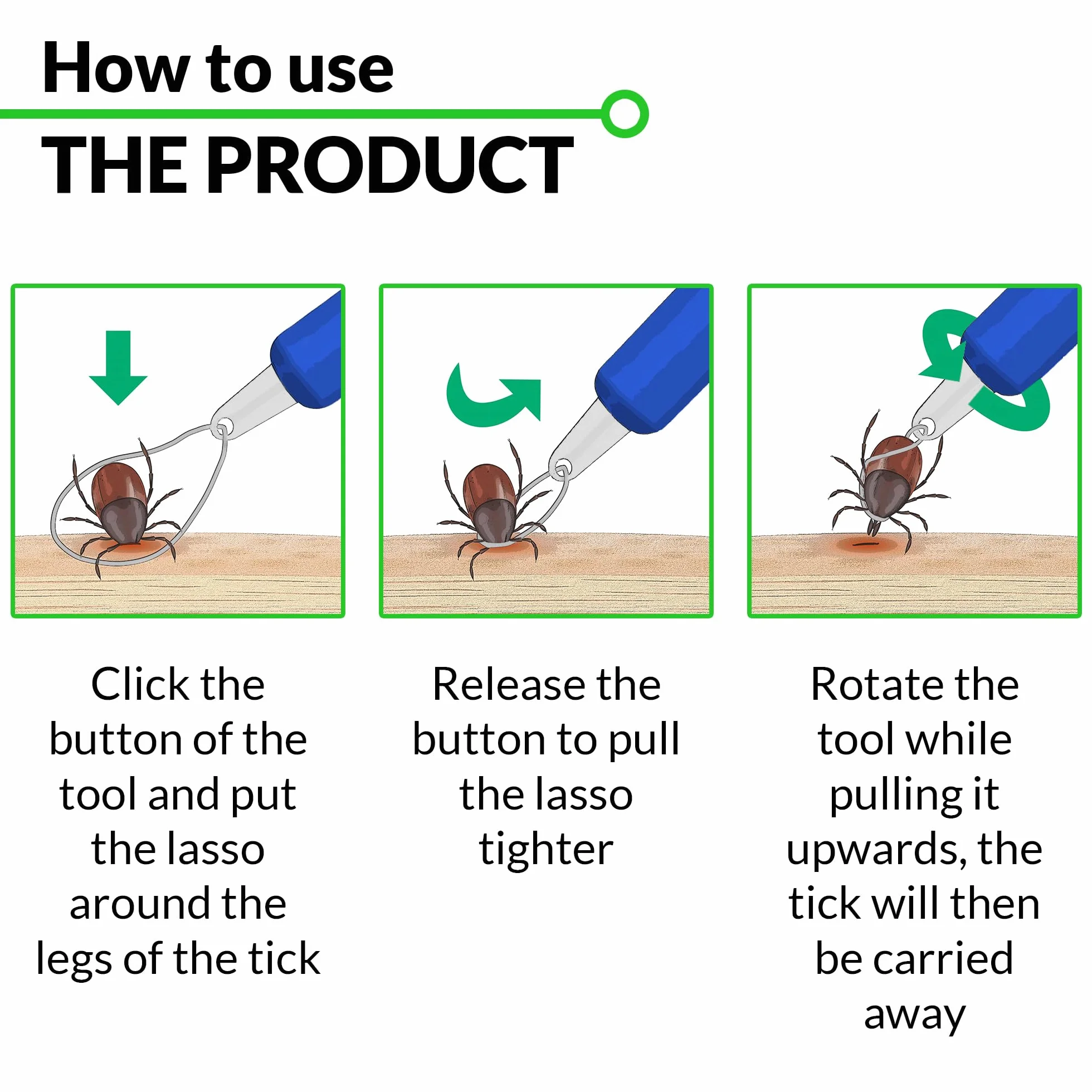 How to use
THE PRODUCT

Click the button of the tool and put the lasso around the legs of the tick

Release the button to pull the lasso tighter

Rotate the tool while pulling it upwards, the tick will then be carried away